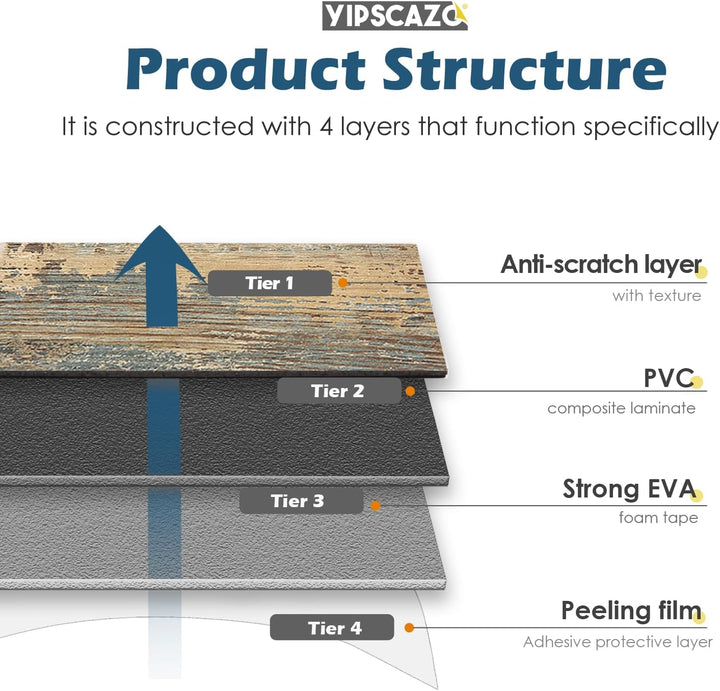 YIPSCAZO

Product Structure

It is constructed with 4 layers that function specifically

Tier 1

Anti-scratch layer
with texture

Tier 2

PVC
composite laminate

Tier 3

Strong EVA
foam tape

Tier 4

Peeling film
Adhesive protective layer